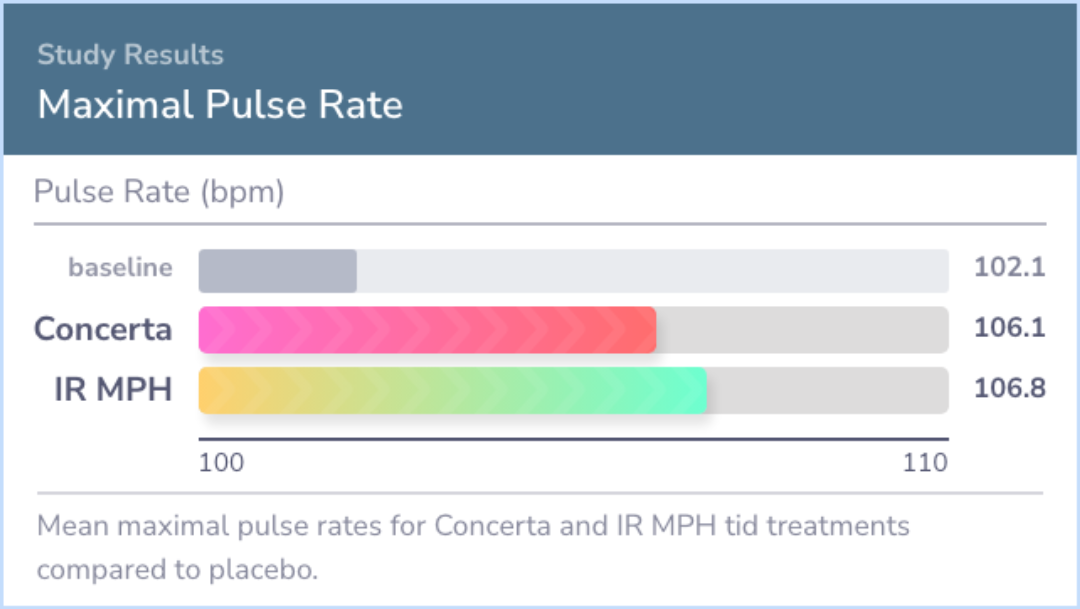 Study Results
Maximal Pulse Rate

Pulse Rate (bpm)

baseline 102.1
Concerta 106.1
IR MPH 106.8

100 110

Mean maximal pulse rates for Concerta and IR MPH tid treatments compared to placebo.